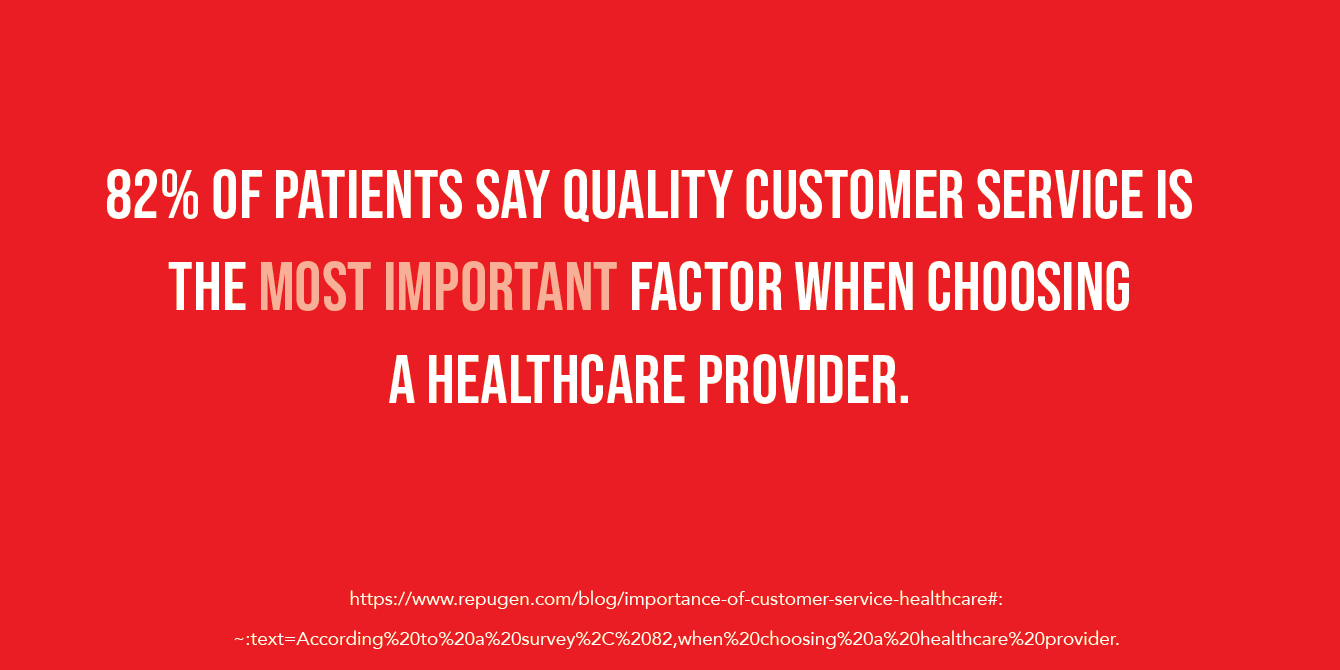 82% OF PATIENTS SAY QUALITY CUSTOMER SERVICE IS THE MOST IMPORTANT FACTOR WHEN CHOOSING A HEALTHCARE PROVIDER.

https://www.repugen.com/blog/importance-of-customer-service-healthcare#:~:text=According%20to%20a%20survey%2C%2082,when%20choosing%20a%20healthcare%20provider.